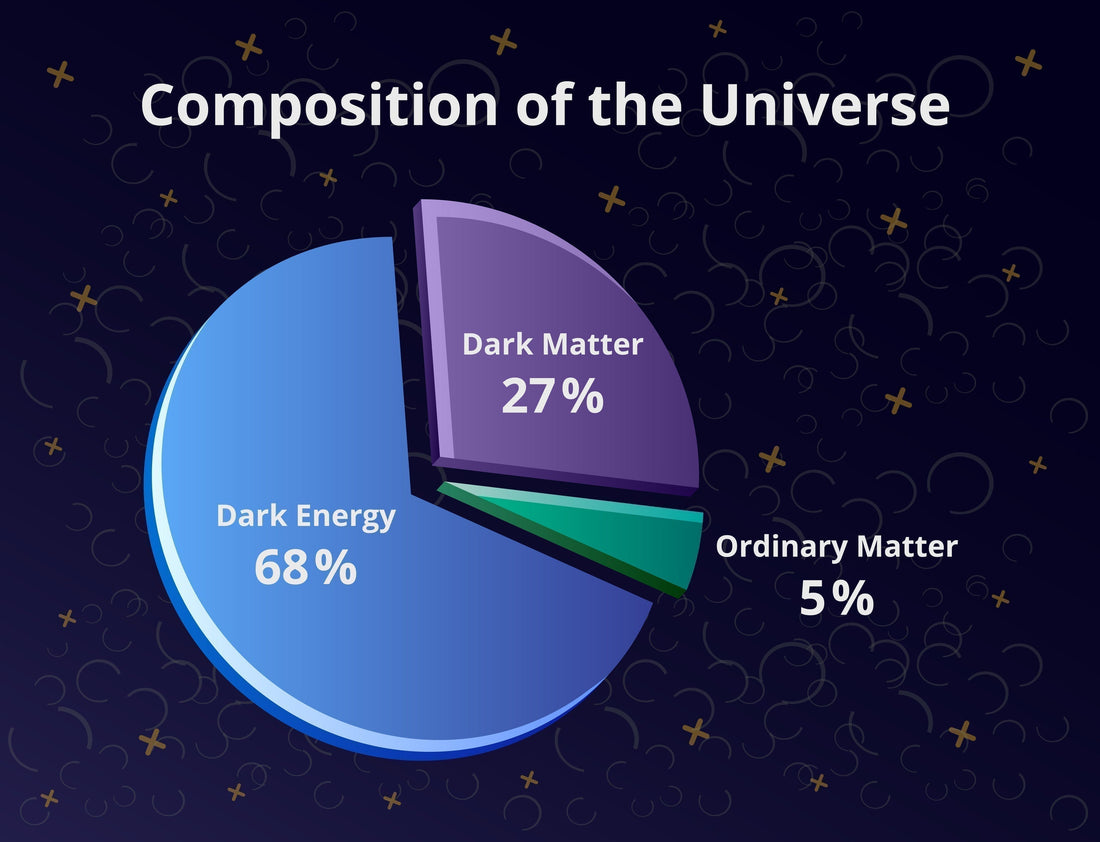 Composition of the Universe

Dark Matter
27%

Dark Energy
68%

Ordinary Matter
5%